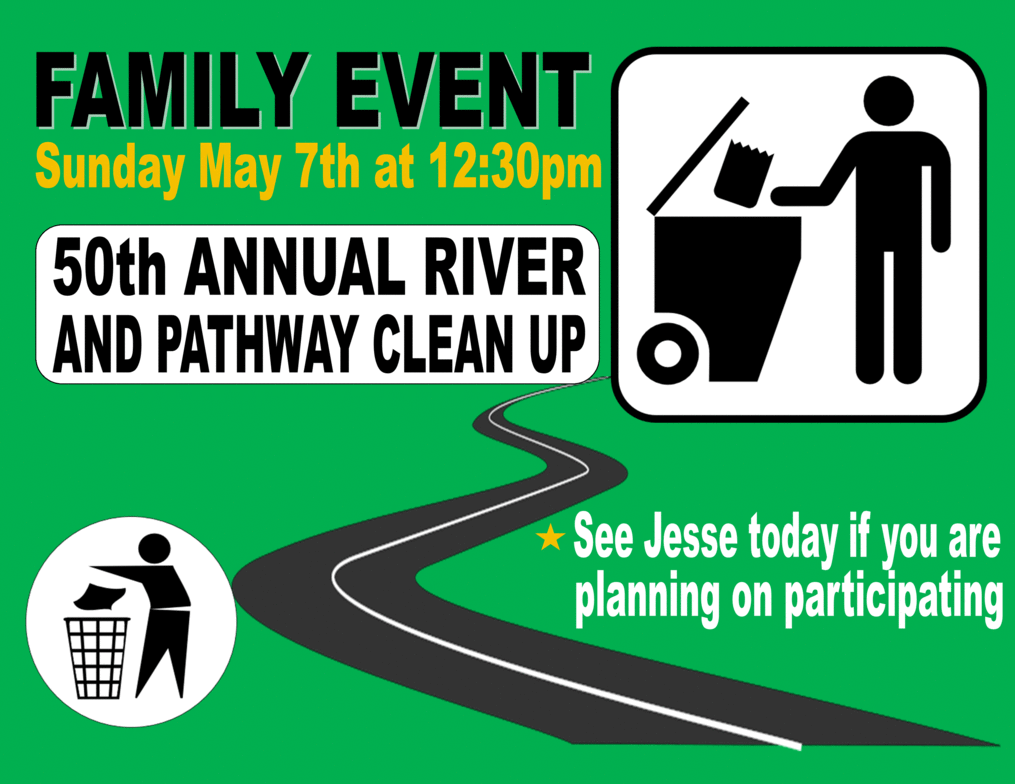 FAMILY EVENT
Sunday May 7th at 12:30pm

50th ANNUAL RIVER AND PATHWAY CLEAN UP

★ See Jesse today if you are planning on participating